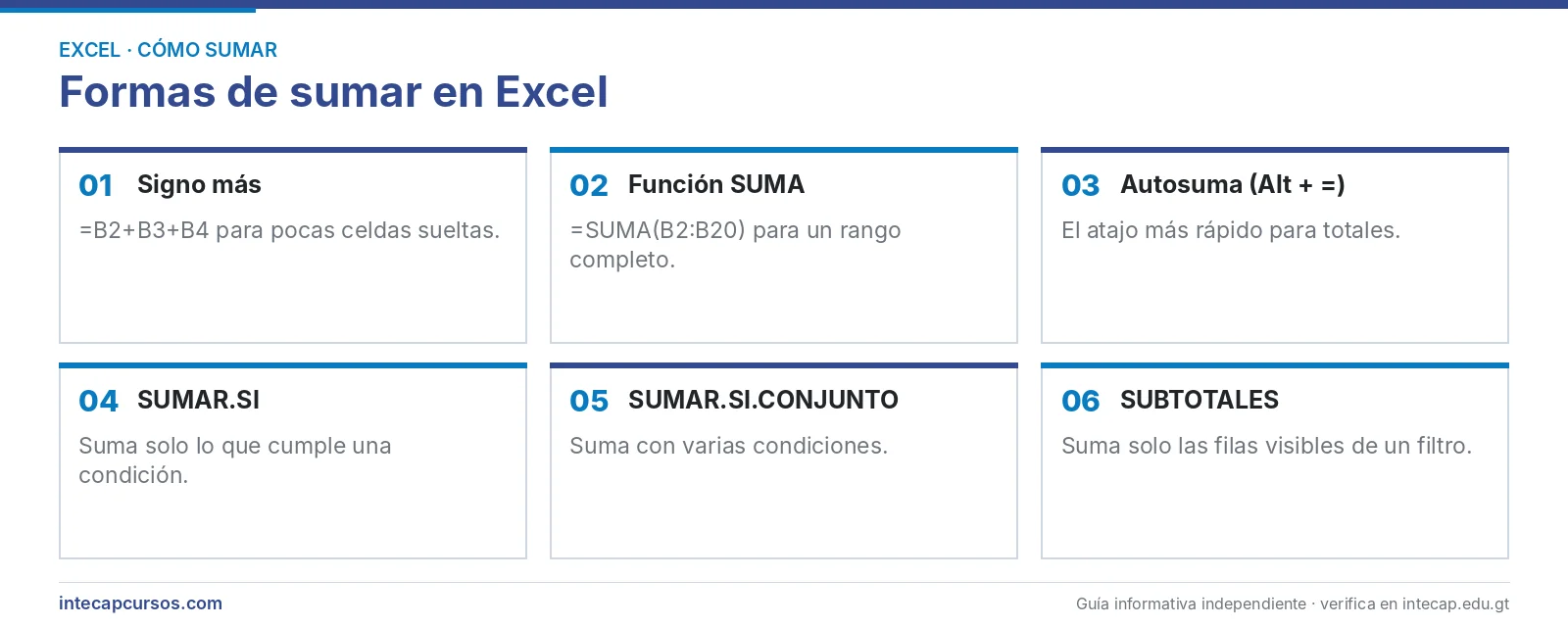 EXCEL · CÓMO SUMAR

Formas de sumar en Excel

01 Signo más

=B2+B3+B4 para pocas celdas sueltas.

02 Función SUMA

=SUMA(B2:B20) para un rango completo.

03 Autosuma (Alt + =)

El atajo más rápido para totales.

04 SUMAR.SI

Suma solo lo que cumple una condición.

05 SUMAR.SI.CONJUNTO

Suma con varias condiciones.

06 SUBTOTALES

Suma solo las filas visibles de un filtro.

intecapcursos.com

Guía informativa independiente · verifica en intecap.edu.gt